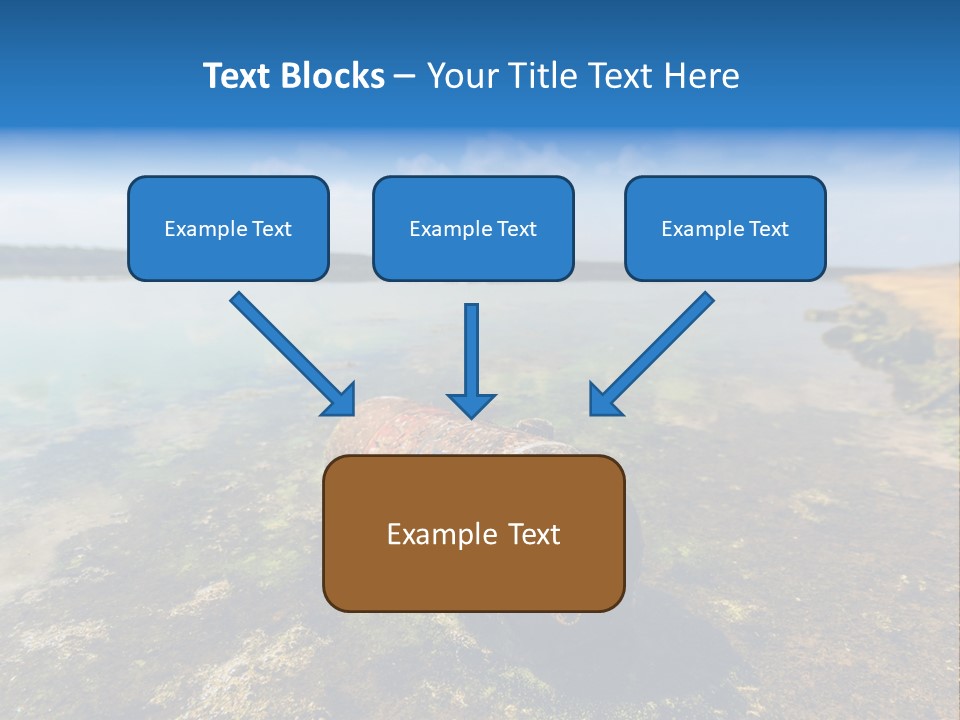 Text Blocks – Your Title Text Here

Example Text

Example Text

Example Text

Example Text